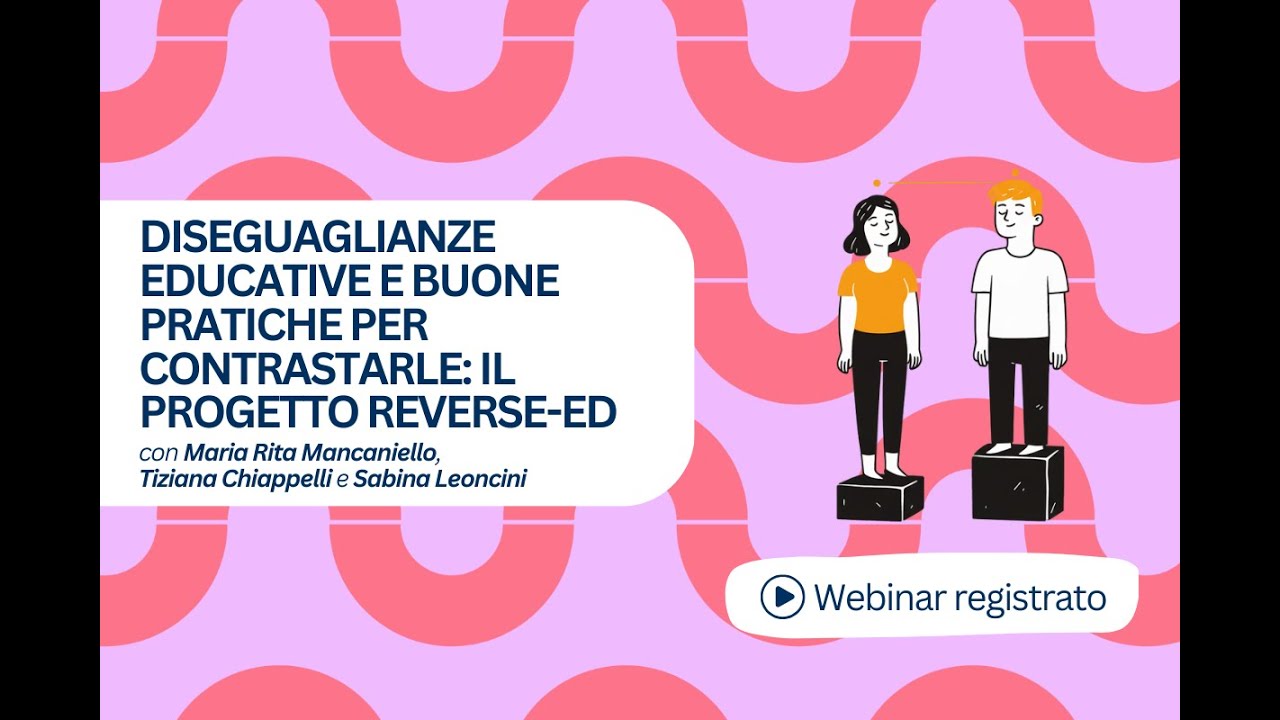 DISEGUAGLIANZE EDUCATIVE E BUONE PRATICHE PER CONTRASTARLE: IL PROGETTO REVERSE-ED

con Maria Rita Mancaniello, Tiziana Chiappelli e Sabina Leoncini

Webinar registrato